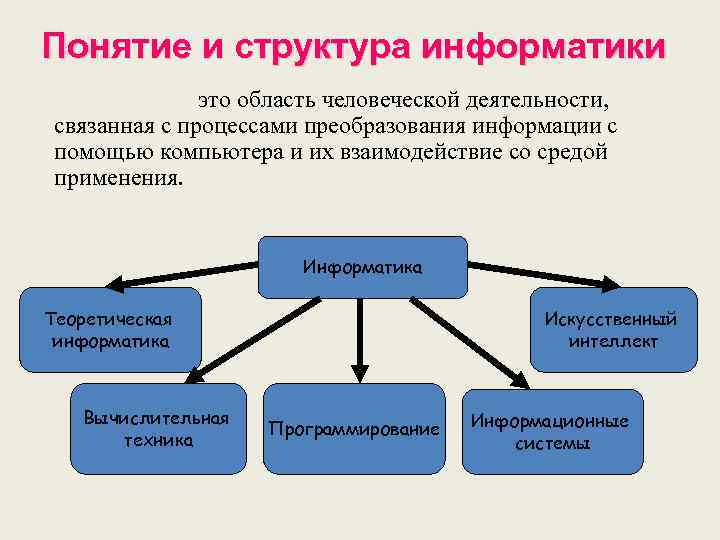 Понятие и структура информатики

это область человеческой деятельности, связанная с процессами преобразования информации с помощью компьютера и их взаимодействие со средой применения.

Информатика

Теоретическая информатика

Искусственный интеллект

Вычислительная техника

Программирование

Информационные системы